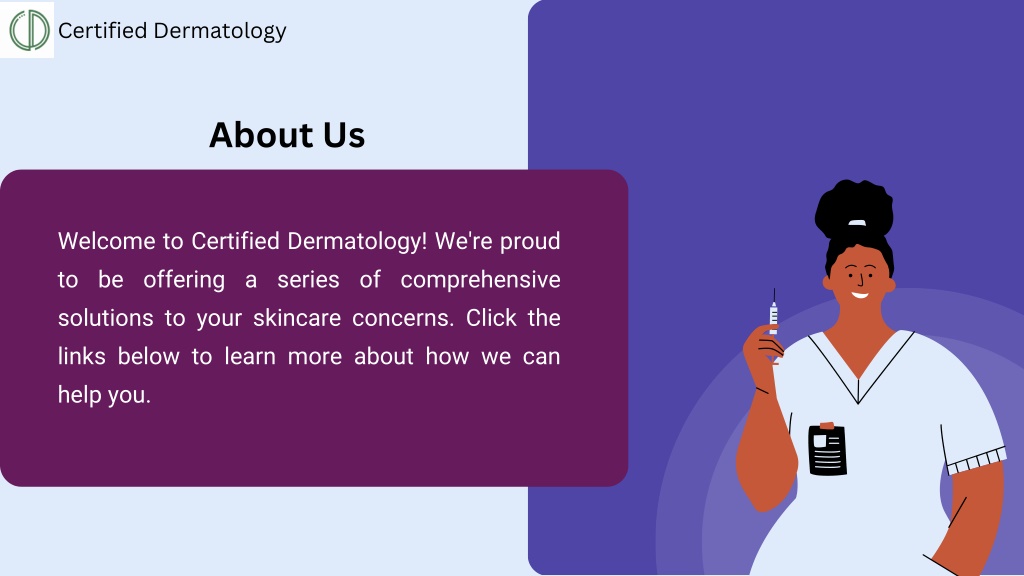 Certified Dermatology

About Us

Welcome to Certified Dermatology! We're proud to be offering a series of comprehensive solutions to your skincare concerns. Click the links below to learn more about how we can help you.